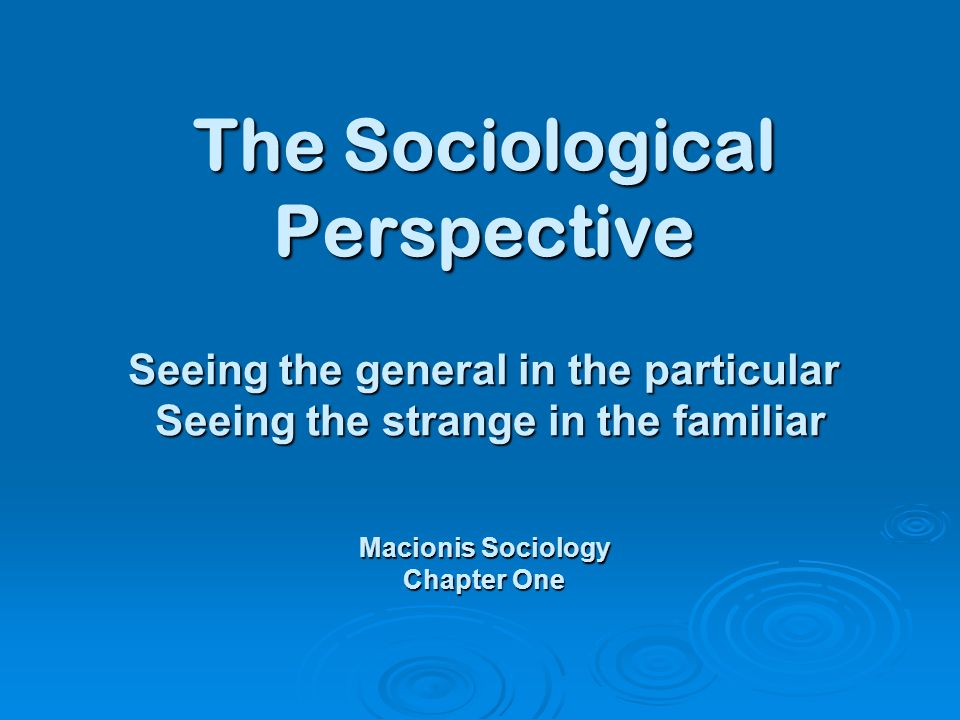 The Sociological Perspective

Seeing the general in the particular
Seeing the strange in the familiar

Macionis Sociology
Chapter One